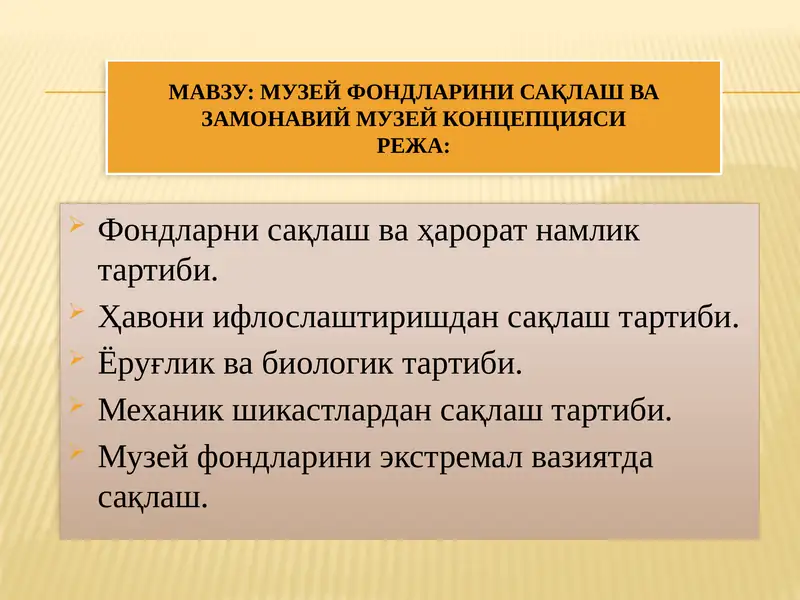 МАВЗУ: МУЗЕЙ ФОНДЛАРИНИ САҚЛАШ ВА ЗАМОНАВИЙ МУЗЕЙ КОНЦЕПЦИЯСИ
РЕЖА:

Фондларни сақлаш ва ҳарорат намлик тартиби.
Ҳавони ифлослаштиришдан сақлаш тартиби.
Ёруғлик ва биологик тартиби.
Механик шикастлардан сақлаш тартиби.
Музей фондларини экстремал вазиятда сақлаш.